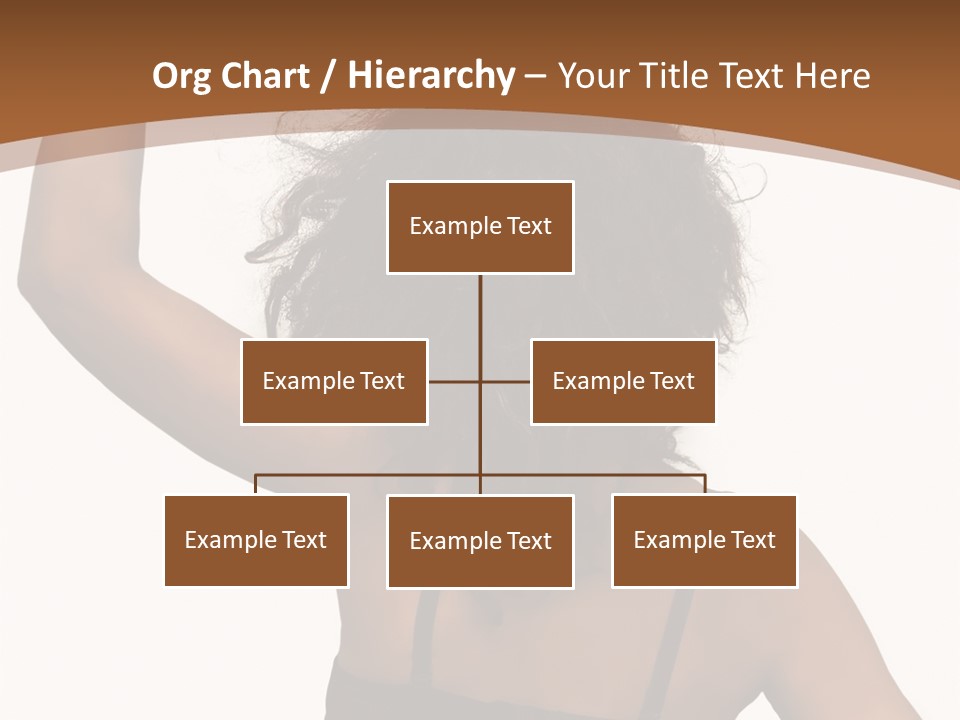 Org Chart / Hierarchy – Your Title Text Here

Example Text

Example Text

Example Text

Example Text

Example Text

Example Text